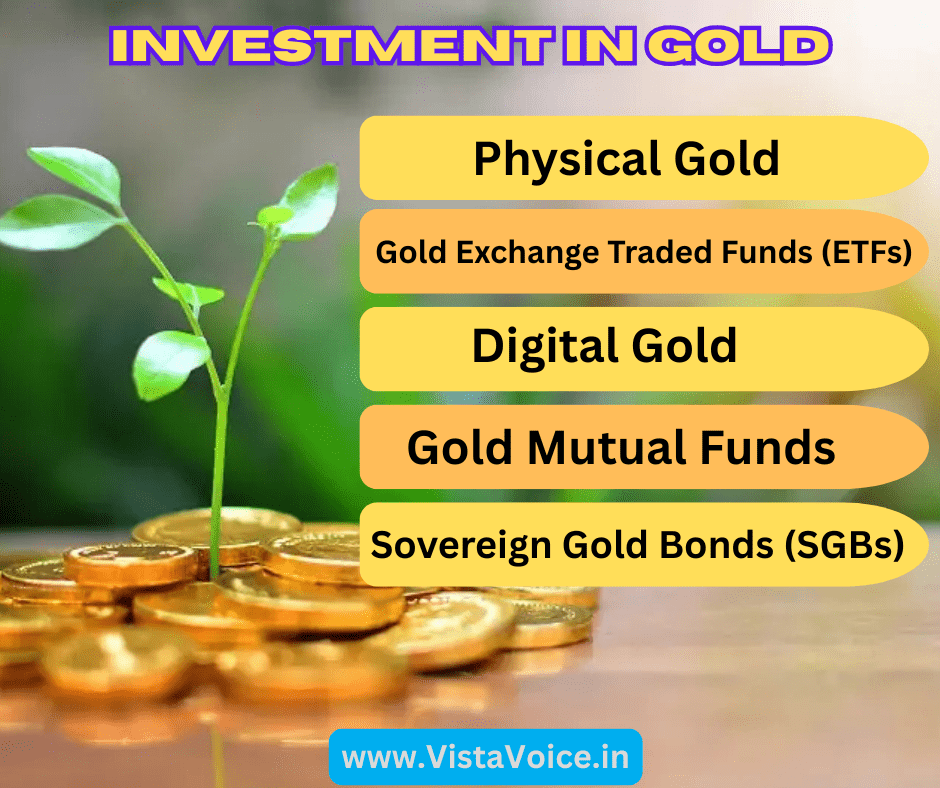 INVESTMENT IN GOLD

Physical Gold

Gold Exchange Traded Funds (ETFs)

Digital Gold

Gold Mutual Funds

Sovereign Gold Bonds (SGBs)

www.VistaVoice.in